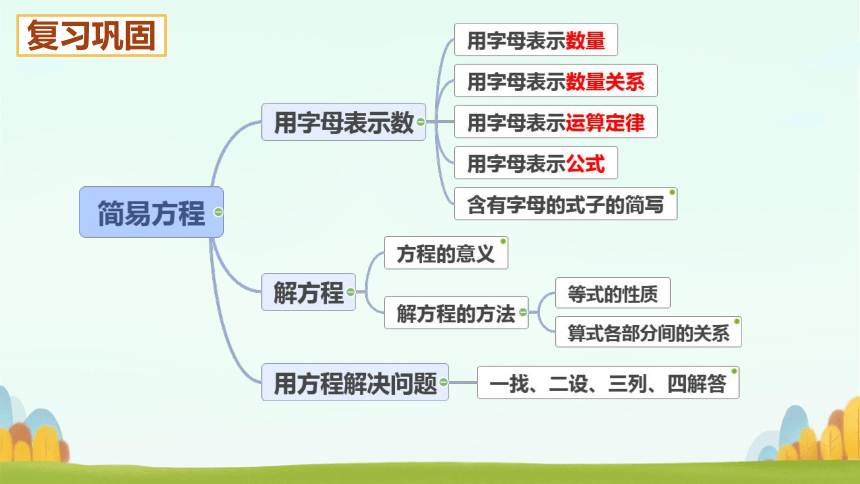 复习巩固

简易方程

用字母表示数
用字母表示数量
用字母表示数量关系
用字母表示运算定律
用字母表示公式
含有字母的式子的简写

解方程
方程的意义
解方程的方法
等式的性质
算式各部分间的关系

用方程解决问题
一找、二设、三列、四解答